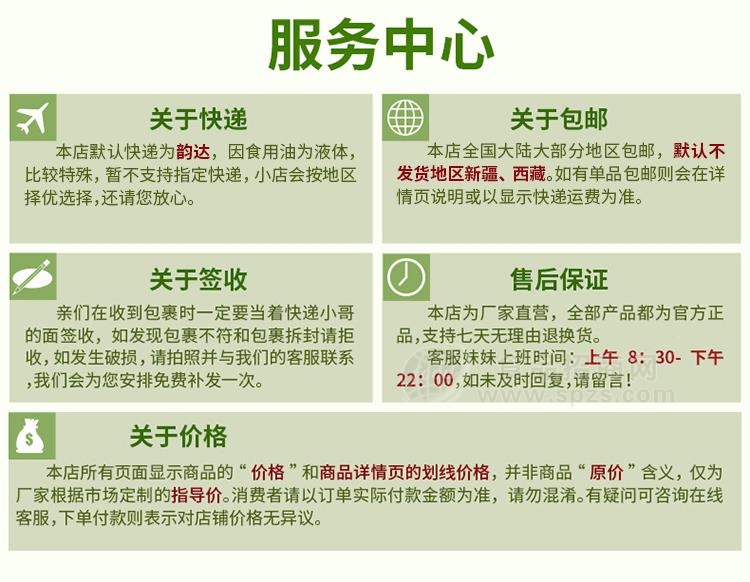 服务中心

关于快递

本店默认快递为韵达，因食用油为液体，比较特殊，暂不支持指定快递，小店会按地区择优选择，还请您放心。

关于包邮

本店全国大陆大部分地区包邮，默认不发货地区新疆、西藏。如有单品包邮则会在详情页说明或以显示快递运费为准。

关于签收

亲们在收到包裹时一定要当着快递小哥的面签收，如发现包裹不符和包裹拆封请拒收，如发生破损，请拍照并与我们的客服联系，我们会为您安排免费补发一次。

售后保证

本店为厂家直营，全部产品都为官方正品，支持七天无理由退换货。
客服妹妹上班时间：上午 8：30- 下午 22：00，如未及时回复，请留言！

www.spzs.com

关于价格

本店所有页面显示商品的“价格”和商品详情页的划线价格，并非商品“原价”含义，仅为厂家根据市场定制的指导价。消费者请以订单实际付款金额为准，请勿混淆。有疑问可咨询在线客服，下单付款则表示对店铺价格无异议。